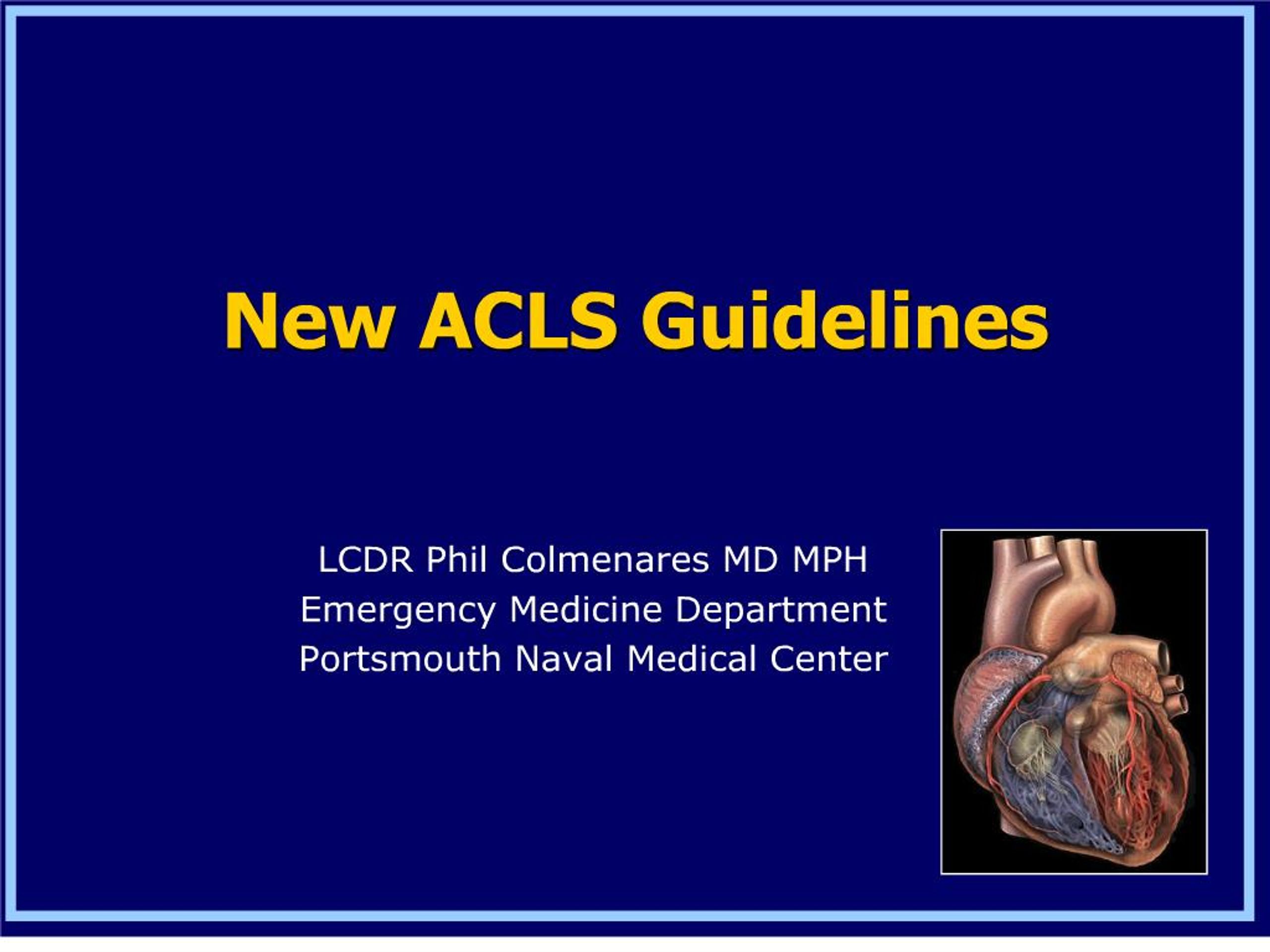 New ACLS Guidelines

LCDR Phil Colmenares MD MPH
Emergency Medicine Department
Portsmouth Naval Medical Center